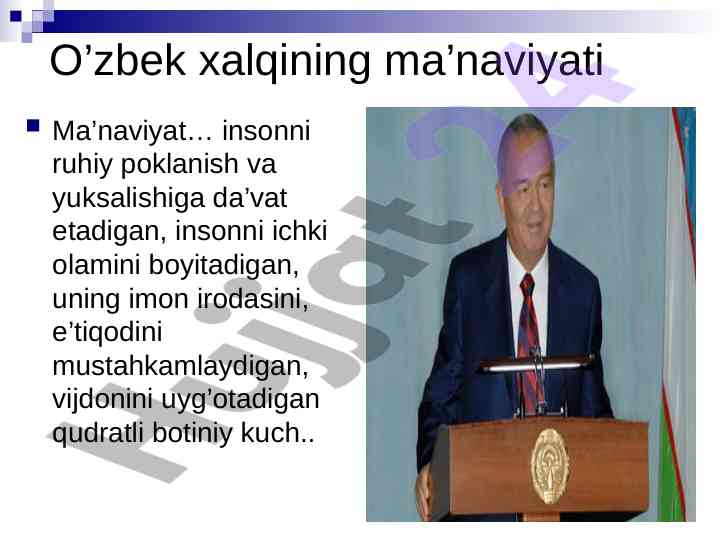 O’zbek xalqining ma’naviyati

Ma’naviyat… insonni ruhiy poklanish va yuksalishiga da’vat etadigan, insonni ichki olamini boyitadigan, uning imon irodasini, e’tiqodini mustahkamlaydigan, vijdonini uyg’otadigan qudratli botiniy kuch..

Hujjat 24